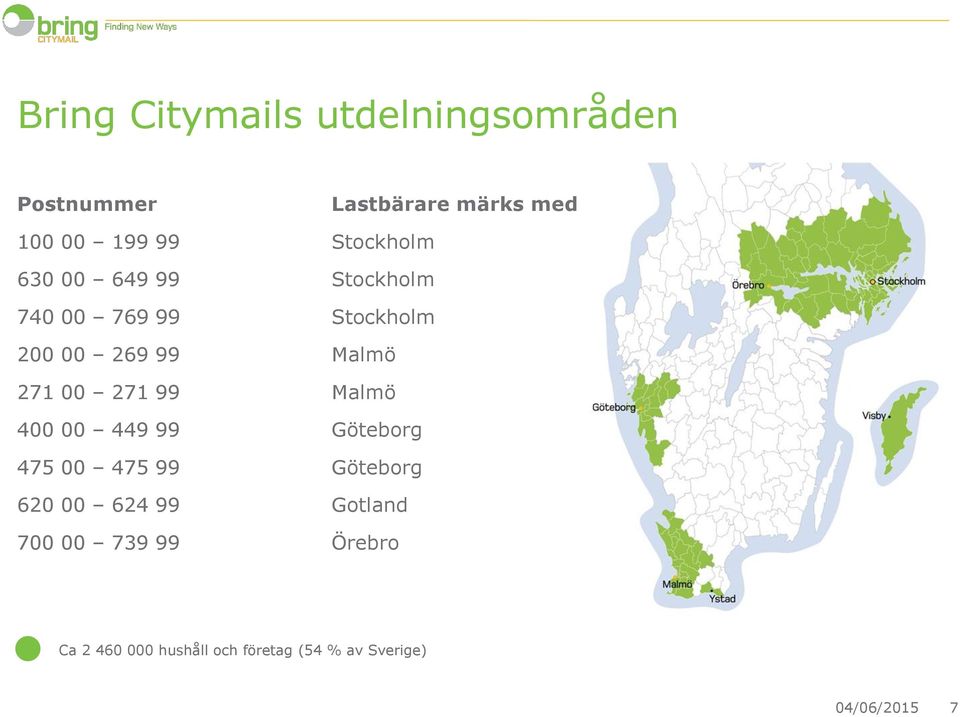 bring CITYMAIL Finding New Ways

Bring Citymails utdelningsområden

| Postnummer | Lastbärare märks med |
|---|---|
| 100 00 – 199 99 | Stockholm |
| 630 00 – 649 99 | Stockholm |
| 740 00 – 769 99 | Stockholm |
| 200 00 – 269 99 | Malmö |
| 271 00 – 271 99 | Malmö |
| 400 00 – 449 99 | Göteborg |
| 475 00 – 475 99 | Göteborg |
| 620 00 – 624 99 | Gotland |
| 700 00 – 739 99 | Örebro |

Örebro
Stockholm
Göteborg
Visby
Malmö
Ystad

Ca 2 460 000 hushåll och företag (54 % av Sverige)

04/06/2015 7